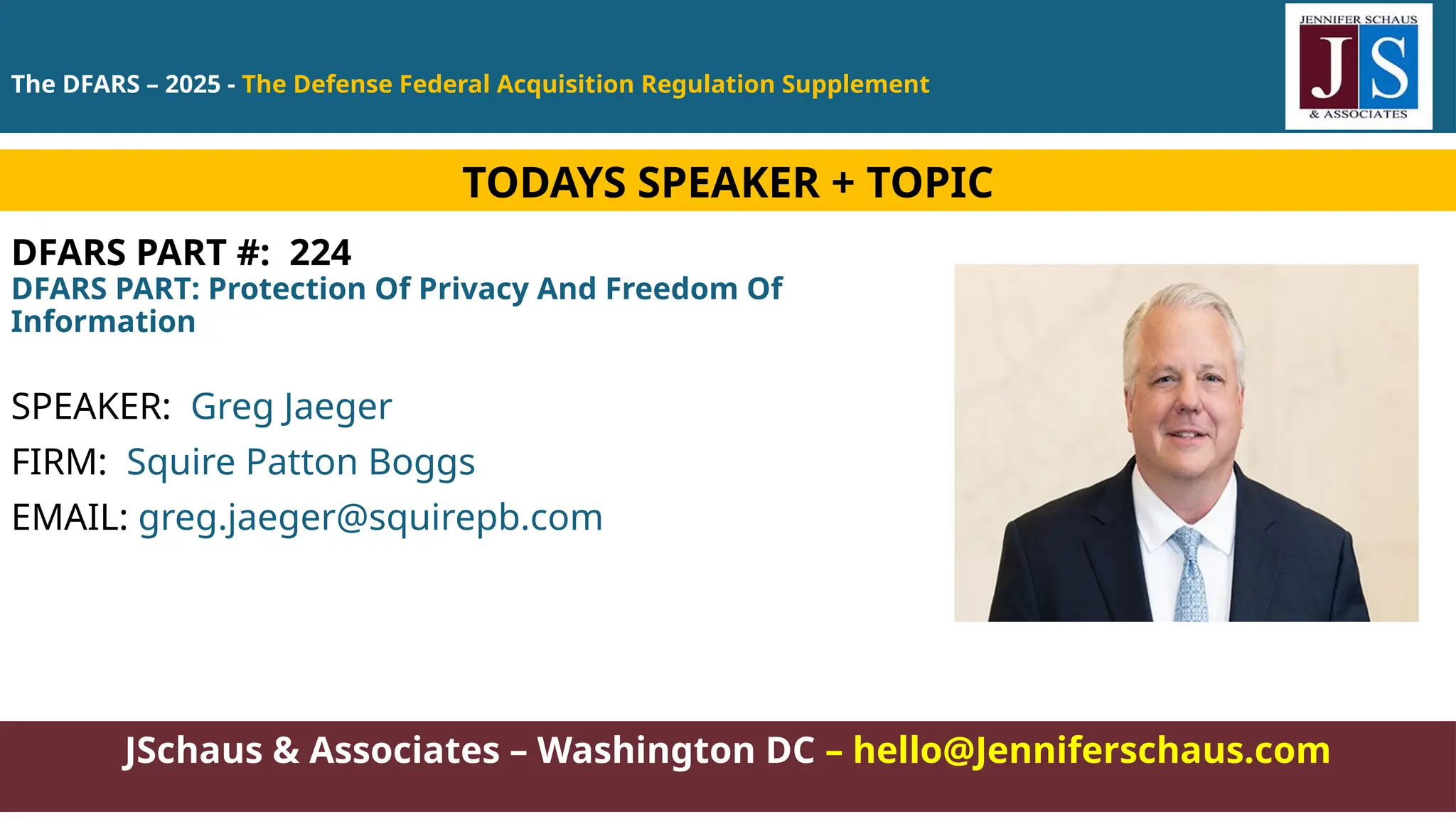 The DFARS – 2025 - The Defense Federal Acquisition Regulation Supplement

JENNIFER SCHAUS
JS
& ASSOCIATES

TODAYS SPEAKER + TOPIC

DFARS PART #: 224
DFARS PART: Protection Of Privacy And Freedom Of Information

SPEAKER: Greg Jaeger
FIRM: Squire Patton Boggs
EMAIL: greg.jaeger@squirepb.com

JSchaus & Associates – Washington DC – hello@Jenniferschaus.com